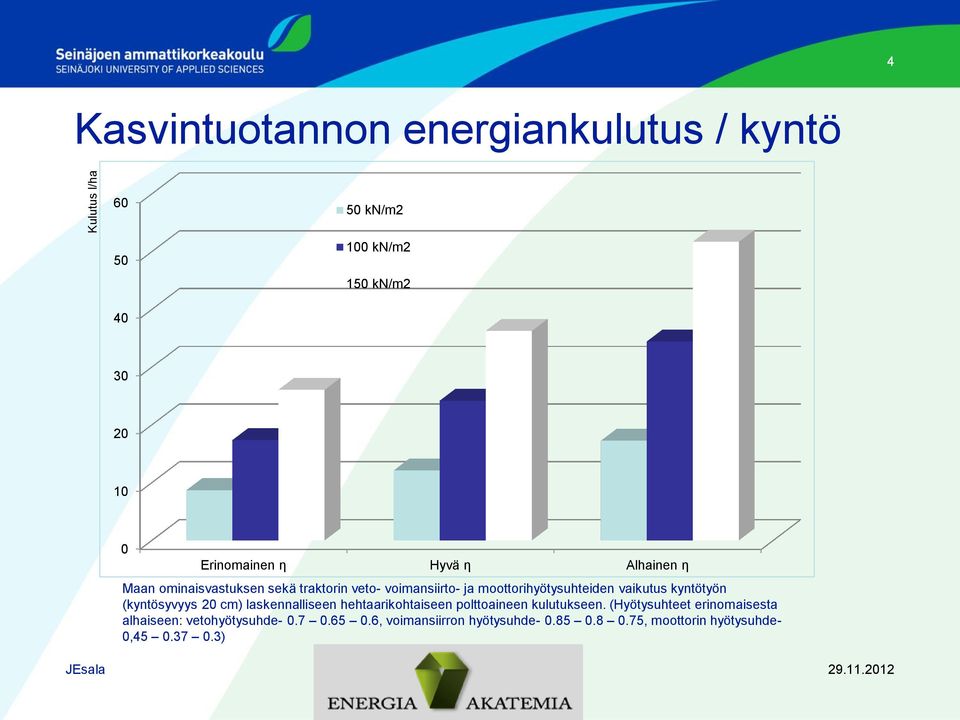 Seinäjoen ammattikorkeakoulu
SEINÄJOKI UNIVERSITY OF APPLIED SCIENCES

4

Kasvintuotannon energiankulutus / kyntö

Kulutus l/ha

60
50
40
30
20
10
0

50 kN/m2
100 kN/m2
150 kN/m2

Erinomainen η
Hyvä η
Alhainen η

Maan ominaisvastuksen sekä traktorin veto- voimansiirto- ja moottorihyötysuhteiden vaikutus kyntötyön (kyntösyvyys 20 cm) laskennalliseen hehtaarikohtaiseen polttoaineen kulutukseen. (Hyötysuhteet erinomaisesta alhaiseen: vetohyötysuhde- 0.7 – 0.65 – 0.6, voimansiirron hyötysuhde- 0.85 – 0.8 – 0.75, moottorin hyötysuhde- 0,45 – 0.37 – 0.3)

JEsala

ENERGIA AKATEMIA

29.11.2012